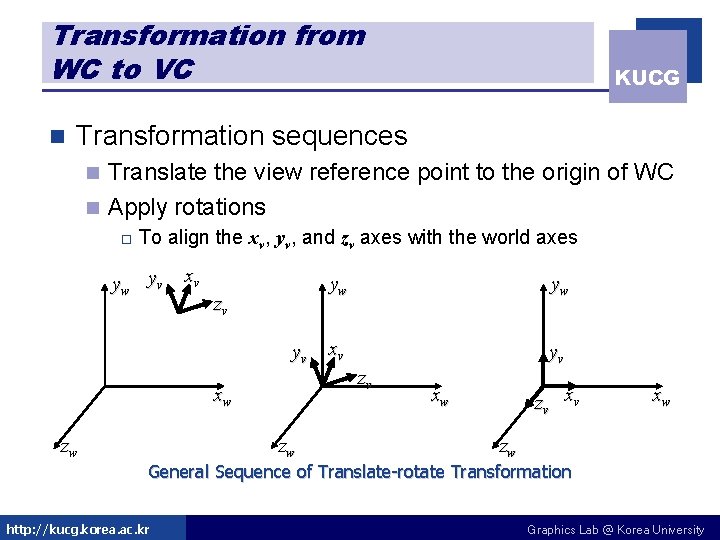 Transformation from WC to VC

KUCG

Transformation sequences

Translate the view reference point to the origin of WC

Apply rotations

To align the $x_v$, $y_v$, and $z_v$ axes with the world axes

$y_w$ $y_v$ $x_v$ $z_v$ $x_w$ $z_w$

$y_w$ $y_v$ $x_v$ $z_v$ $x_w$ $z_w$

$y_w$ $y_v$ $z_v$ $x_v$ $x_w$ $z_w$

General Sequence of Translate-rotate Transformation

http://kucg.korea.ac.kr

Graphics Lab @ Korea University